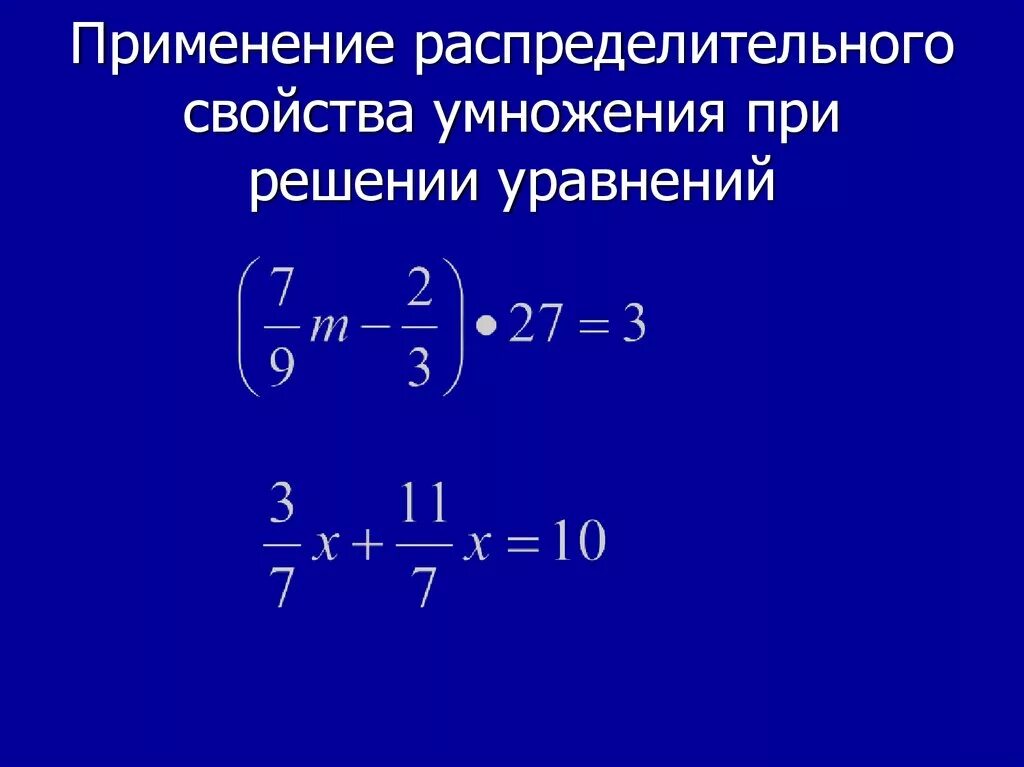 Применение распределительного свойства умножения при решении уравнений

$\left(\frac{7}{9}m-\frac{2}{3}\right)\bullet 27=3$

$\frac{3}{7}x+\frac{11}{7}x=10$